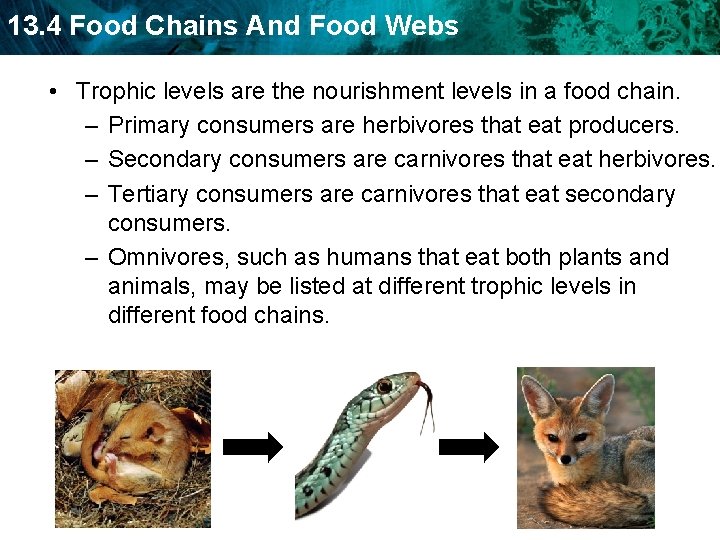 13.4 Food Chains And Food Webs

• Trophic levels are the nourishment levels in a food chain.
– Primary consumers are herbivores that eat producers.
– Secondary consumers are carnivores that eat herbivores.
– Tertiary consumers are carnivores that eat secondary consumers.
– Omnivores, such as humans that eat both plants and animals, may be listed at different trophic levels in different food chains.